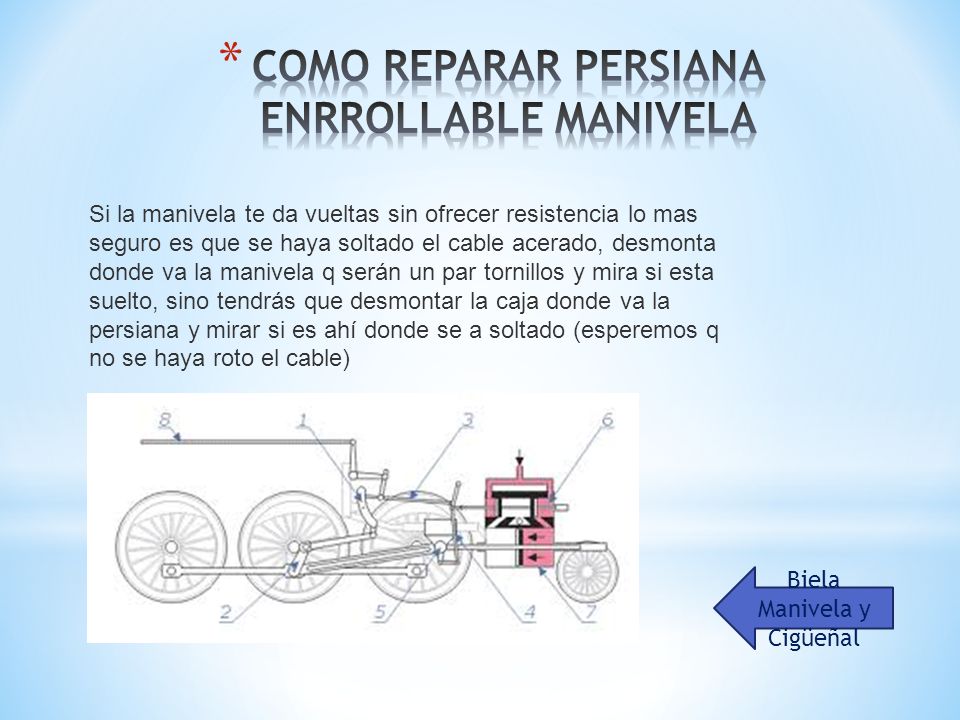 * COMO REPARAR PERSIANA ENRROLLABLE MANIVELA

Si la manivela te da vueltas sin ofrecer resistencia lo mas seguro es que se haya soltado el cable acerado, desmonta donde va la manivela q serán un par tornillos y mira si esta suelto, sino tendrás que desmontar la caja donde va la persiana y mirar si es ahí donde se a soltado (esperemos q no se haya roto el cable)

8
1
3
6
2
5
4
7

Biela Manivela y Cigüeñal